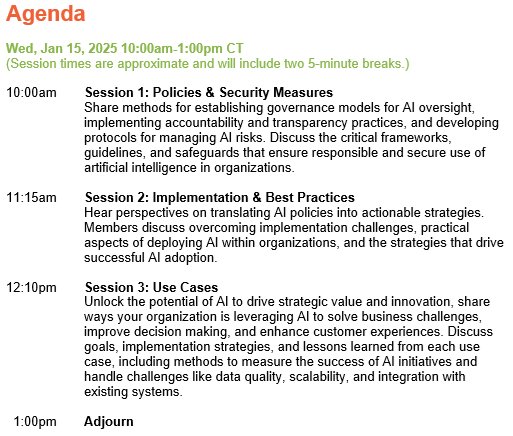 Agenda

Wed, Jan 15, 2025 10:00am-1:00pm CT
(Session times are approximate and will include two 5-minute breaks.)

10:00am Session 1: Policies & Security Measures
Share methods for establishing governance models for AI oversight, implementing accountability and transparency practices, and developing protocols for managing AI risks. Discuss the critical frameworks, guidelines, and safeguards that ensure responsible and secure use of artificial intelligence in organizations.

11:15am Session 2: Implementation & Best Practices
Hear perspectives on translating AI policies into actionable strategies. Members discuss overcoming implementation challenges, practical aspects of deploying AI within organizations, and the strategies that drive successful AI adoption.

12:10pm Session 3: Use Cases
Unlock the potential of AI to drive strategic value and innovation, share ways your organization is leveraging AI to solve business challenges, improve decision making, and enhance customer experiences. Discuss goals, implementation strategies, and lessons learned from each use case, including methods to measure the success of AI initiatives and handle challenges like data quality, scalability, and integration with existing systems.

1:00pm Adjourn